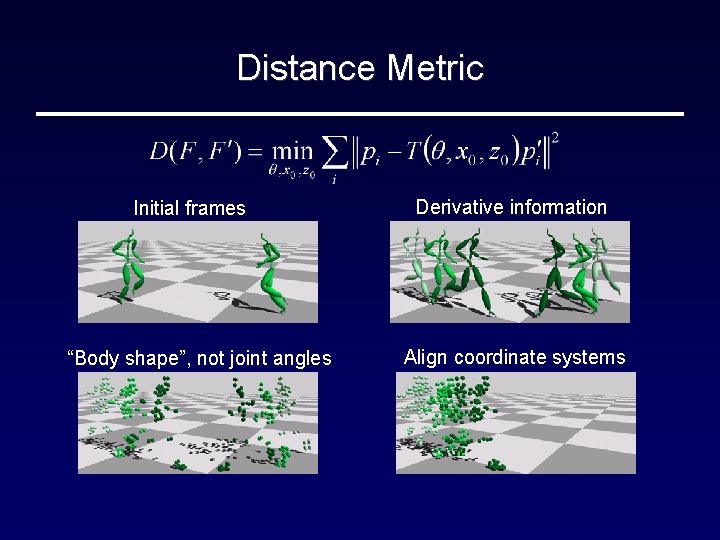 Distance Metric

$D(F, F') = \min_{\theta, x_0, z_0} \sum_i \left\| p_i - T(\theta, x_0, z_0) p_i' \right\|^2$

Initial frames

Derivative information

“Body shape”, not joint angles

Align coordinate systems